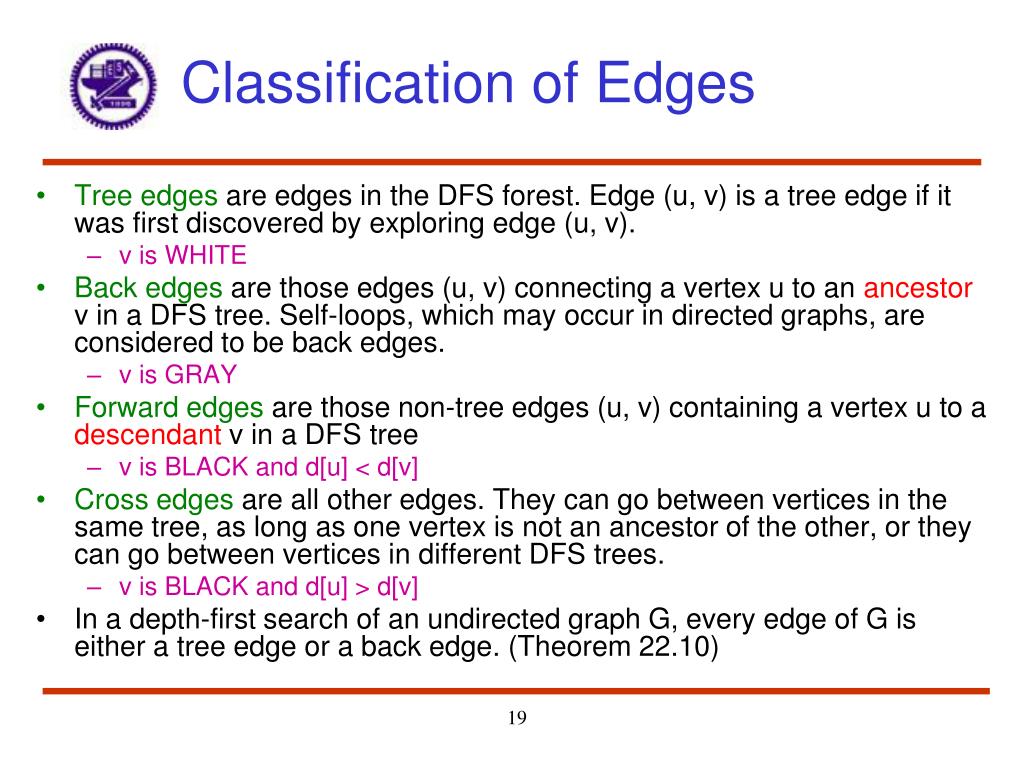 Classification of Edges

• Tree edges are edges in the DFS forest. Edge (u, v) is a tree edge if it was first discovered by exploring edge (u, v).
  – v is WHITE
• Back edges are those edges (u, v) connecting a vertex u to an ancestor v in a DFS tree. Self-loops, which may occur in directed graphs, are considered to be back edges.
  – v is GRAY
• Forward edges are those non-tree edges (u, v) containing a vertex u to a descendant v in a DFS tree
  – v is BLACK and d[u] < d[v]
• Cross edges are all other edges. They can go between vertices in the same tree, as long as one vertex is not an ancestor of the other, or they can go between vertices in different DFS trees.
  – v is BLACK and d[u] > d[v]
• In a depth-first search of an undirected graph G, every edge of G is either a tree edge or a back edge. (Theorem 22.10)

19